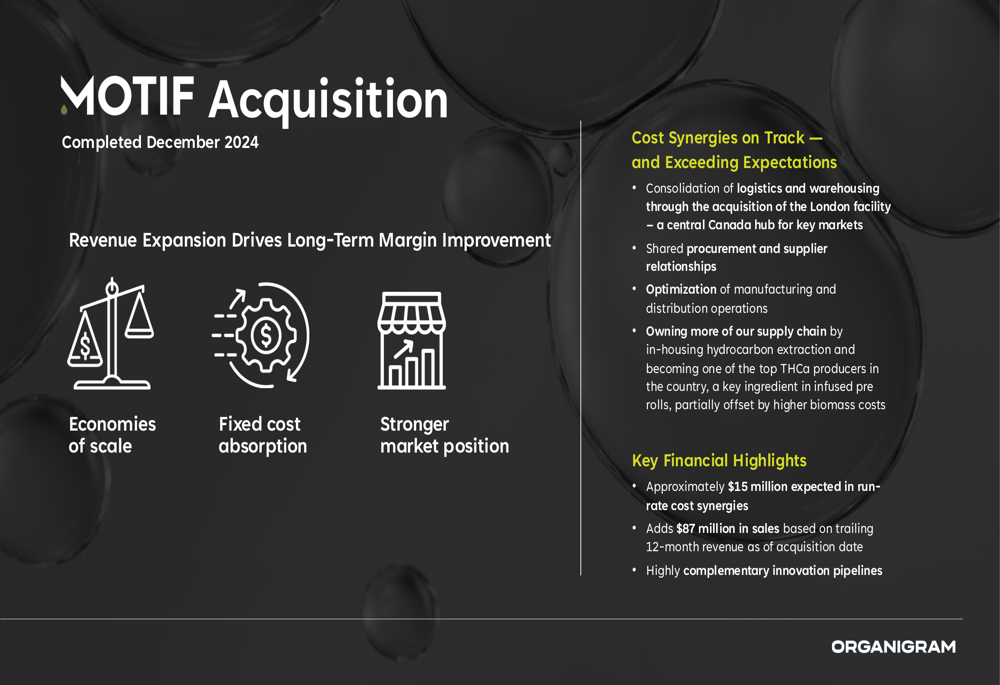 MOTIF Acquisition

Completed December 2024

Revenue Expansion Drives Long-Term Margin Improvement

$

$

Economies of scale

Fixed cost absorption

Stronger market position

Cost Synergies on Track — and Exceeding Expectations

• Consolidation of logistics and warehousing through the acquisition of the London facility – a central Canada hub for key markets
• Shared procurement and supplier relationships
• Optimization of manufacturing and distribution operations
• Owning more of our supply chain by in-housing hydrocarbon extraction and becoming one of the top THCa producers in the country, a key ingredient in infused pre rolls, partially offset by higher biomass costs

Key Financial Highlights

• Approximately $15 million expected in run-rate cost synergies
• Adds $87 million in sales based on trailing 12-month revenue as of acquisition date
• Highly complementary innovation pipelines

ORGANIGRAM